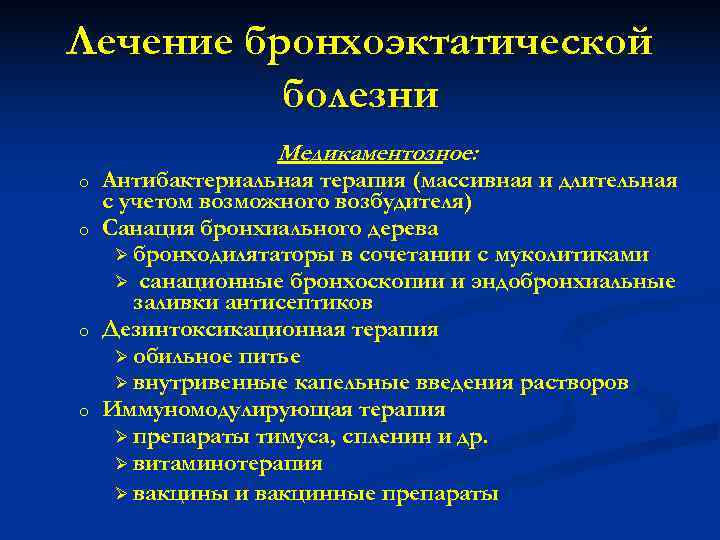 Лечение бронхоэктатической болезни

Медикаментозное:

o Антибактериальная терапия (массивная и длительная с учетом возможного возбудителя)

o Санация бронхиального дерева

➢ бронходилятаторы в сочетании с муколитиками

➢ санационные бронхоскопии и эндобронхиальные заливки антисептиков

o Дезинтоксикационная терапия

➢ обильное питье

➢ внутривенные капельные введения растворов

o Иммуномодулирующая терапия

➢ препараты тимуса, спленин и др.

➢ витаминотерапия

➢ вакцины и вакцинные препараты